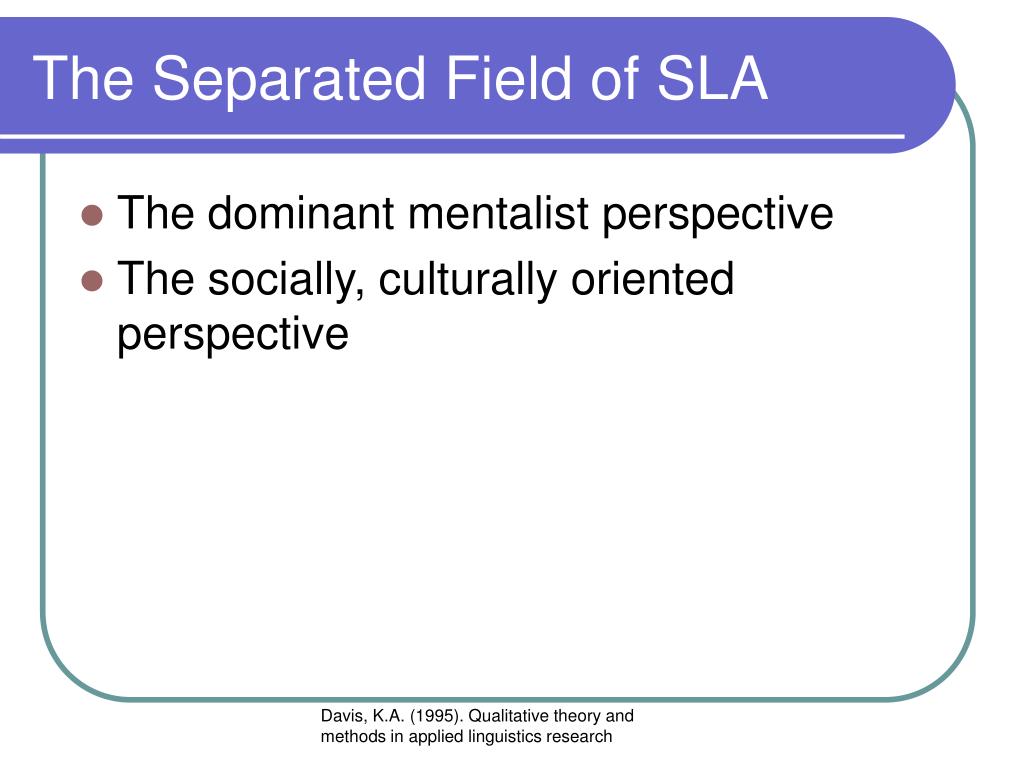 The Separated Field of SLA

- The dominant mentalist perspective
- The socially, culturally oriented perspective

Davis, K.A. (1995). Qualitative theory and methods in applied linguistics research